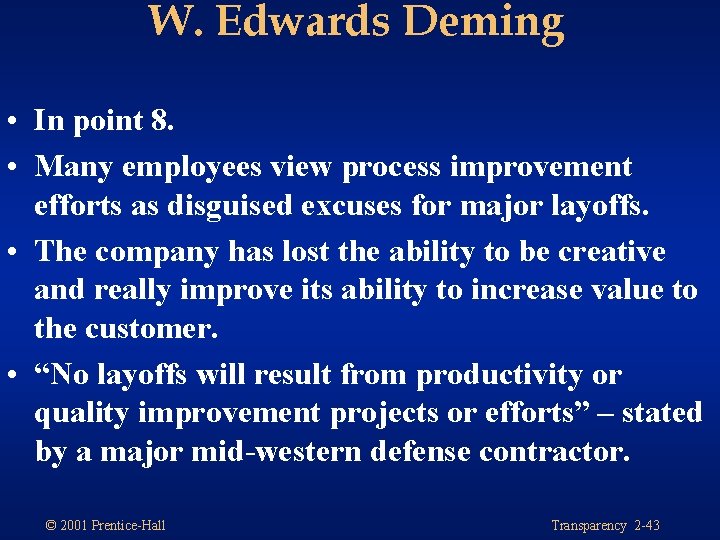 W. Edwards Deming

• In point 8.
• Many employees view process improvement efforts as disguised excuses for major layoffs.
• The company has lost the ability to be creative and really improve its ability to increase value to the customer.
• “No layoffs will result from productivity or quality improvement projects or efforts” – stated by a major mid-western defense contractor.

© 2001 Prentice-Hall

Transparency 2-43